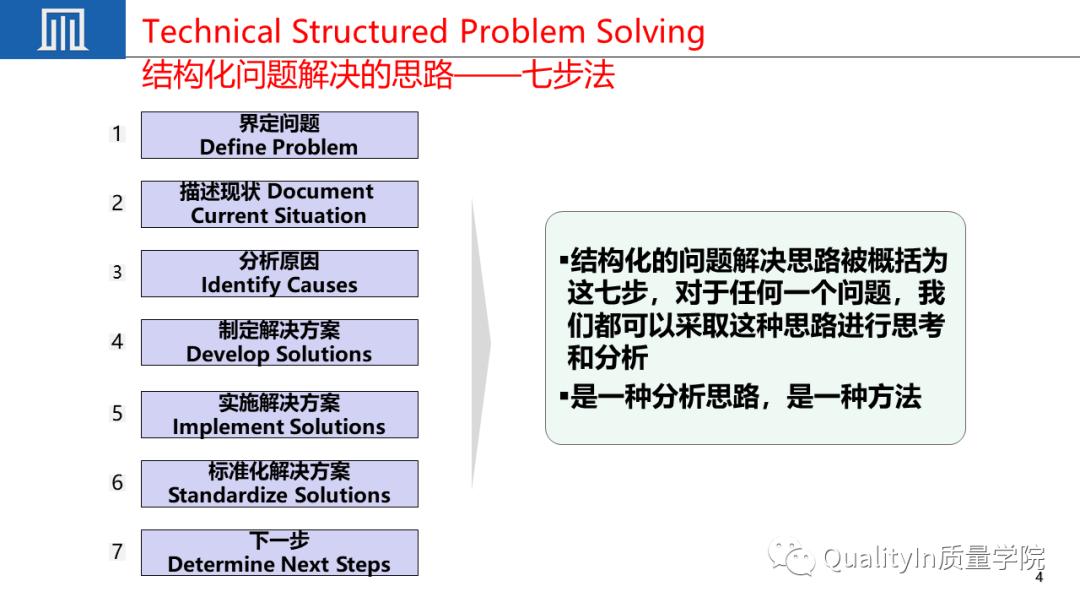 Technical Structured Problem Solving
结构化问题解决的思路——七步法

1 界定问题
Define Problem

2 描述现状 Document Current Situation

3 分析原因
Identify Causes

4 制定解决方案
Develop Solutions

5 实施解决方案
Implement Solutions

6 标准化解决方案
Standardize Solutions

7 下一步
Determine Next Steps

▪结构化的问题解决思路被概括为这七步，对于任何一个问题，我们都可以采取这种思路进行思考和分析

▪是一种分析思路，是一种方法

QualityIn质量学院

4